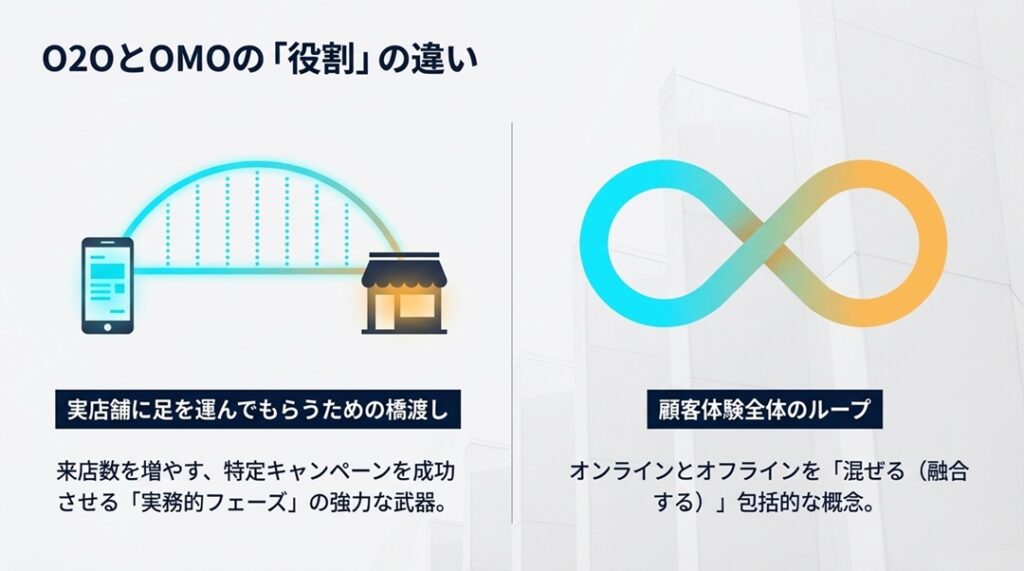 O2OとOMOの「役割」の違い

実店舗に足を運んでもらうための橋渡し

来店数を増やす、特定キャンペーンを成功させる「実務的フェーズ」の強力な武器。

顧客体験全体のループ

オンラインとオフラインを「混ぜる（融合する）」包括的な概念。